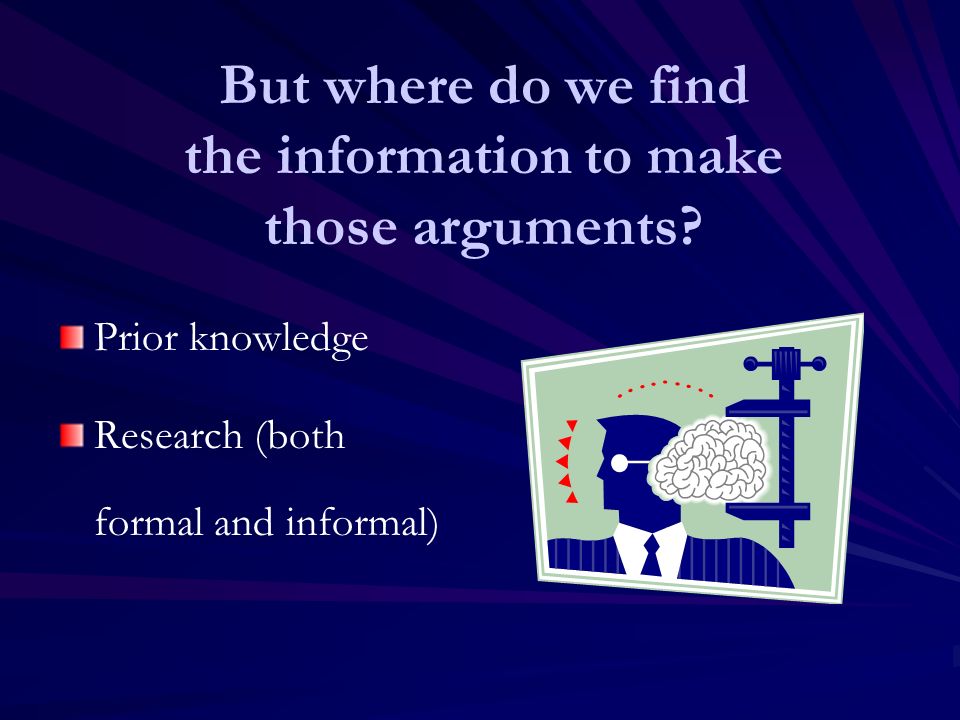 But where do we find the information to make those arguments?

Prior knowledge

Research (both formal and informal)